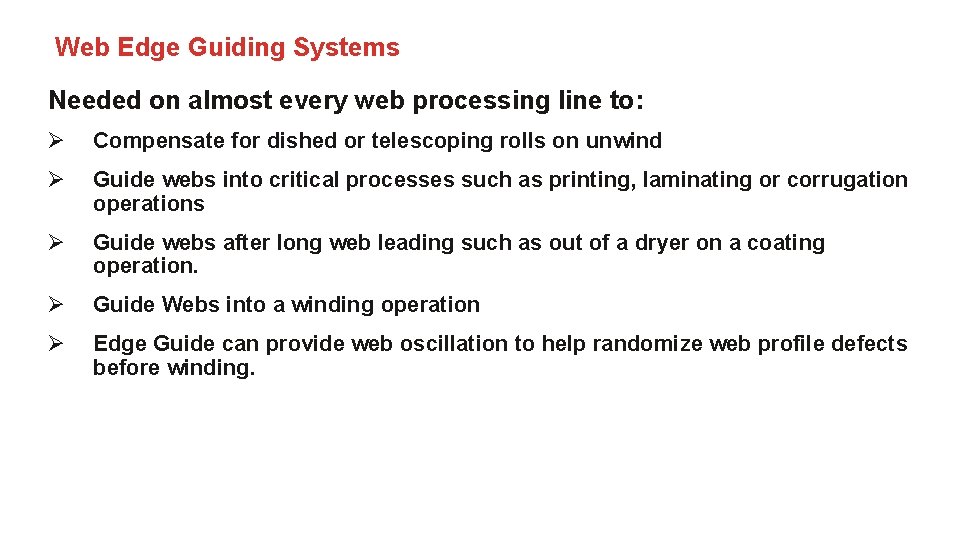 Web Edge Guiding Systems

Needed on almost every web processing line to:

➢ Compensate for dished or telescoping rolls on unwind

➢ Guide webs into critical processes such as printing, laminating or corrugation operations

➢ Guide webs after long web leading such as out of a dryer on a coating operation.

➢ Guide Webs into a winding operation

➢ Edge Guide can provide web oscillation to help randomize web profile defects before winding.